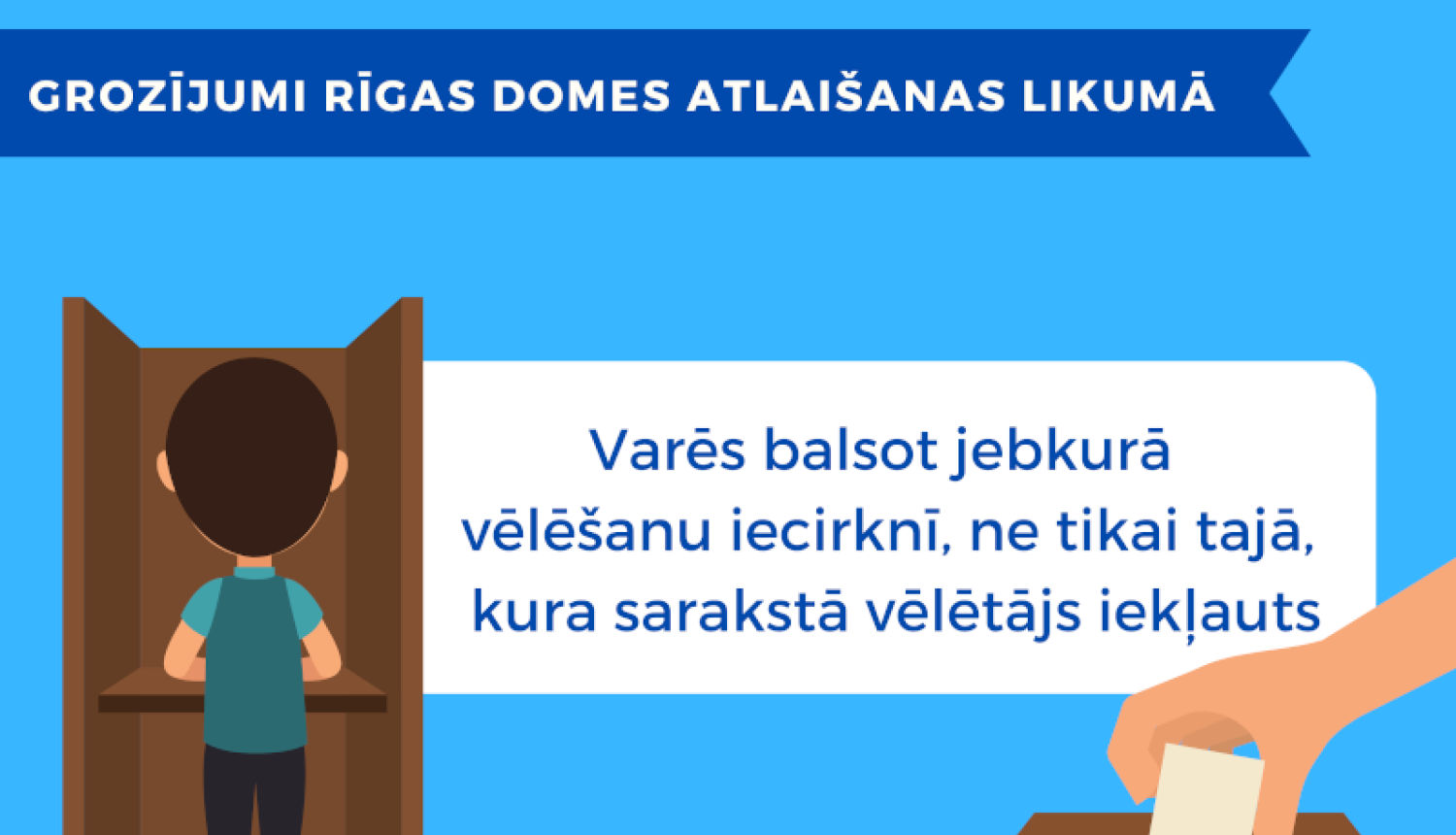 GROZĪJUMI RĪGAS DOMES ATLAIŠANAS LIKUMĀ

Varēs balsot jebkurā vēlēšanu iecirknī, ne tikai tajā, kura sarakstā vēlētājs iekļauts